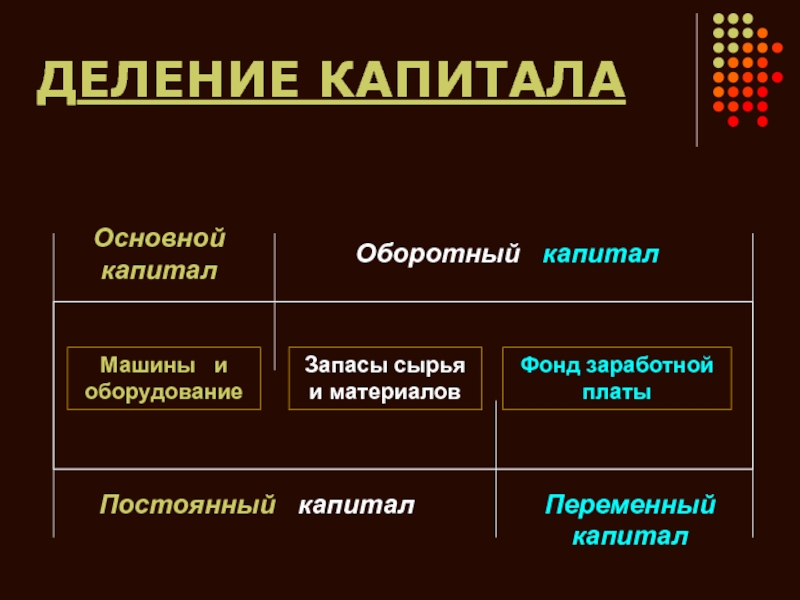 ДЕЛЕНИЕ КАПИТАЛА

Основной капитал

Оборотный капитал

Машины и оборудование

Запасы сырья и материалов

Фонд заработной платы

Постоянный капитал

Переменный капитал